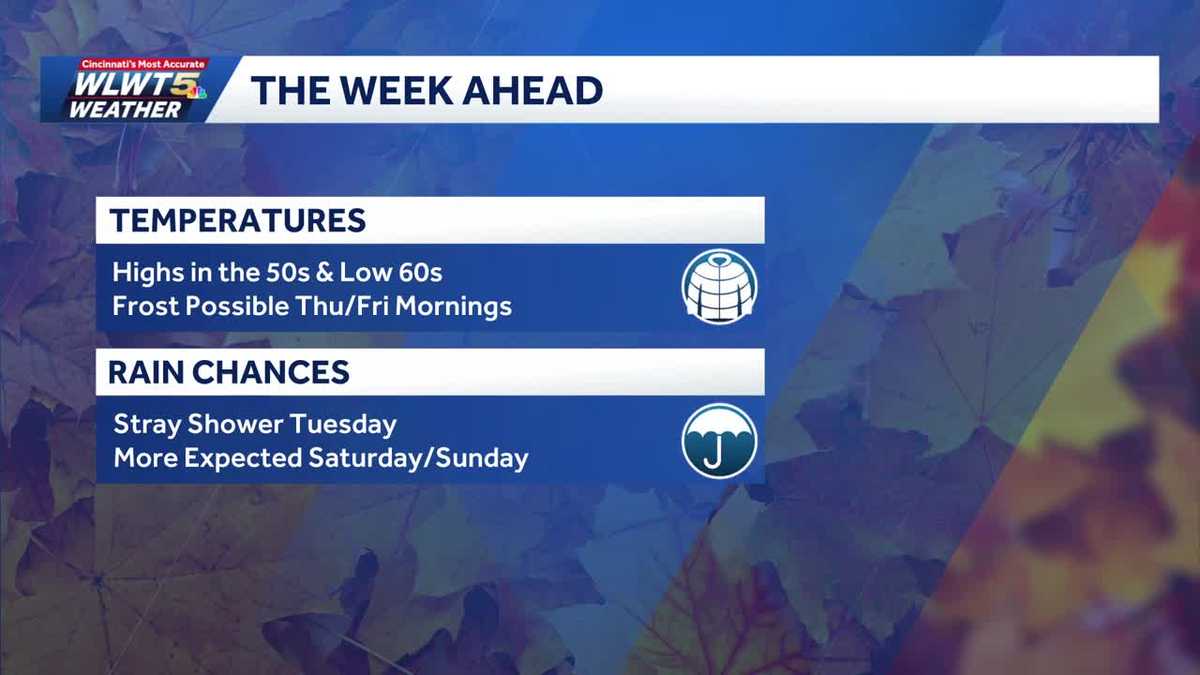 Cincinnati's Most Accurate
WLWT5
WEATHER

THE WEEK AHEAD

TEMPERATURES

Highs in the 50s & Low 60s
Frost Possible Thu/Fri Mornings

RAIN CHANCES

Stray Shower Tuesday
More Expected Saturday/Sunday